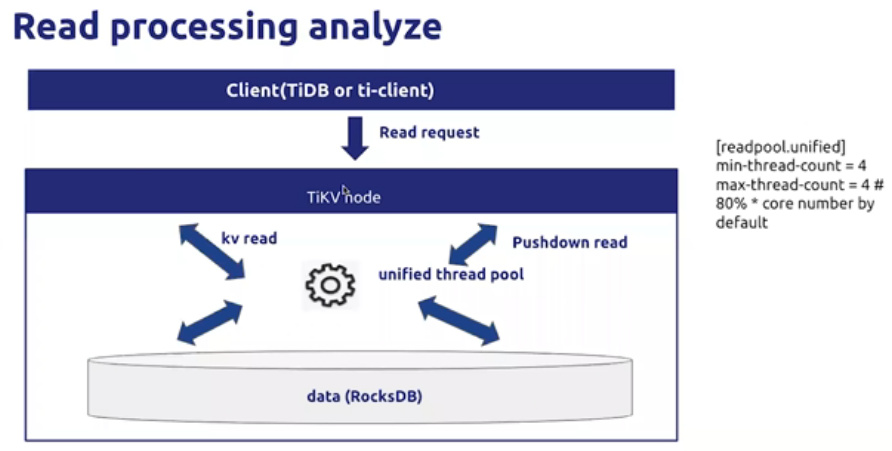 Read processing analyze

Client(TiDB or ti-client)

Read request

TiKV node

kv read

Pushdown read

unified thread pool

data (RocksDB)

[readpool.unified]
min-thread-count = 4
max-thread-count = 4 #
80% * core number by default